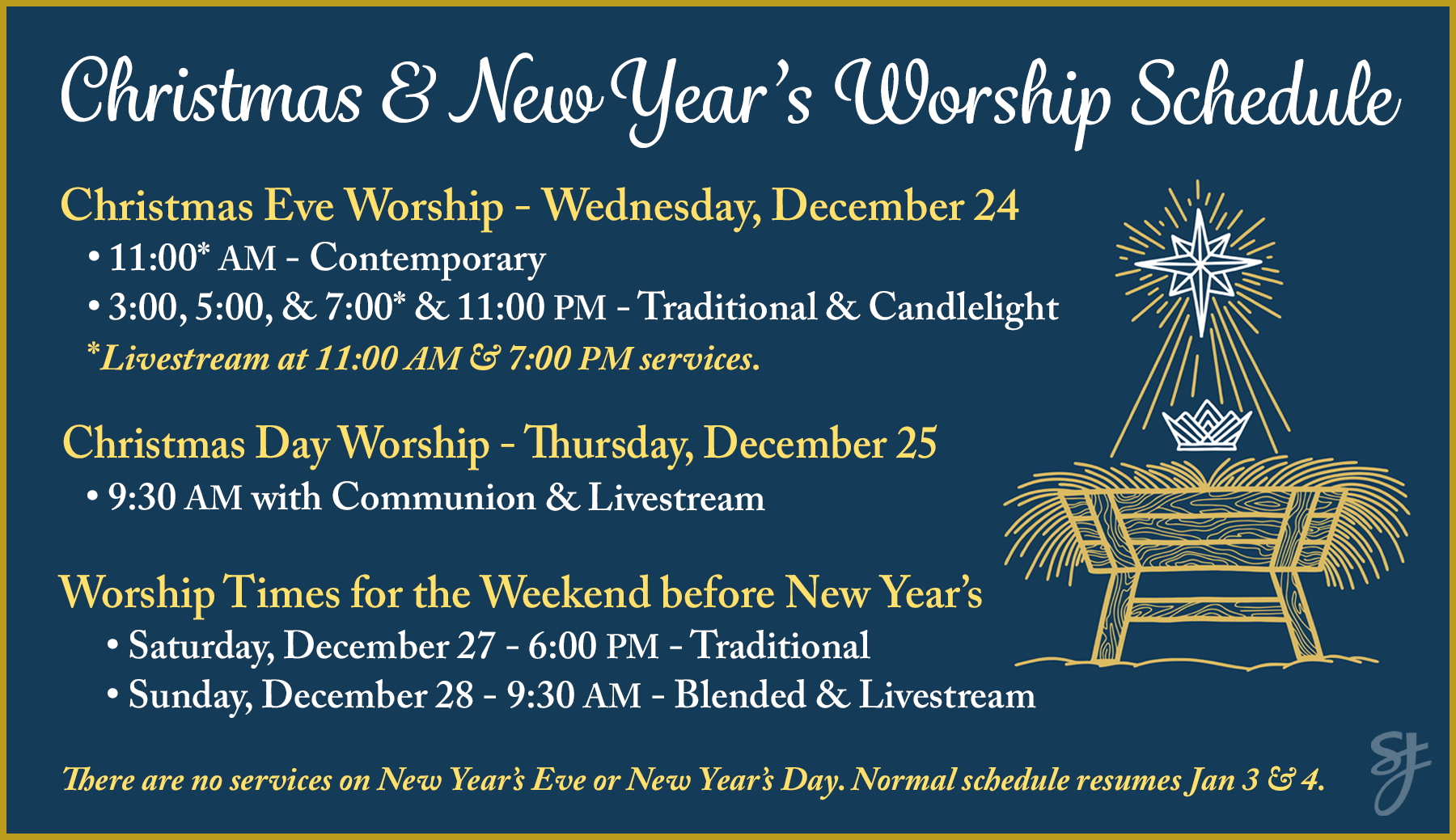 Christmas & New Year's Worship Schedule

Christmas Eve Worship - Wednesday, December 24

• 11:00* AM - Contemporary

• 3:00, 5:00, & 7:00* & 11:00 PM - Traditional & Candlelight

*Livestream at 11:00 AM & 7:00 PM services.

Christmas Day Worship - Thursday, December 25

• 9:30 AM with Communion & Livestream

Worship Times for the Weekend before New Year's

• Saturday, December 27 - 6:00 PM - Traditional

• Sunday, December 28 - 9:30 AM - Blended & Livestream

There are no services on New Year's Eve or New Year's Day. Normal schedule resumes Jan 3 & 4.

SJ